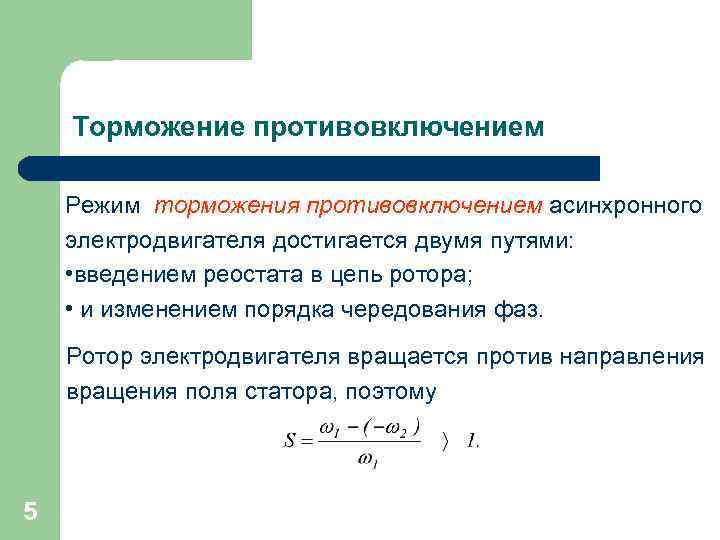 Торможение противовключением

Режим торможения противовключением асинхронного электродвигателя достигается двумя путями:
•введением реостата в цепь ротора;
• и изменением порядка чередования фаз.

Ротор электродвигателя вращается против направления вращения поля статора, поэтому

$S = \frac{\omega_1 - (-\omega_2)}{\omega_1} \rangle 1.$

5